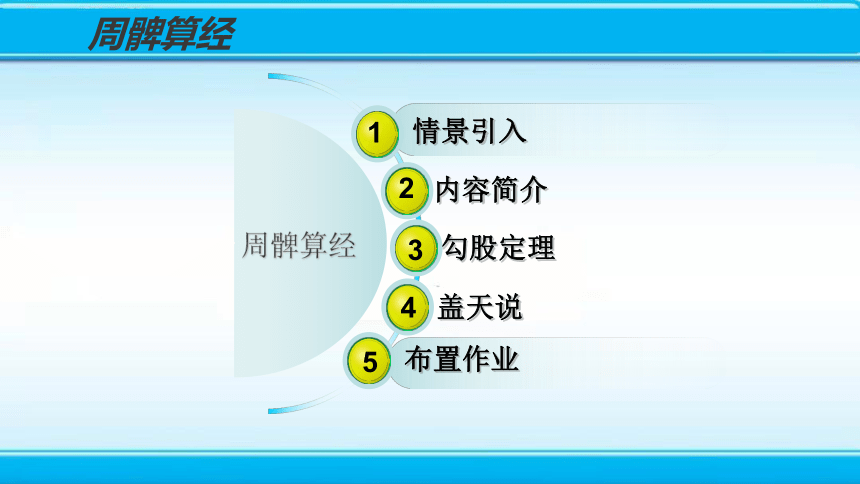 周髀算经

周髀算经

1 情景引入

2 内容简介

3 勾股定理

4 盖天说

5 布置作业